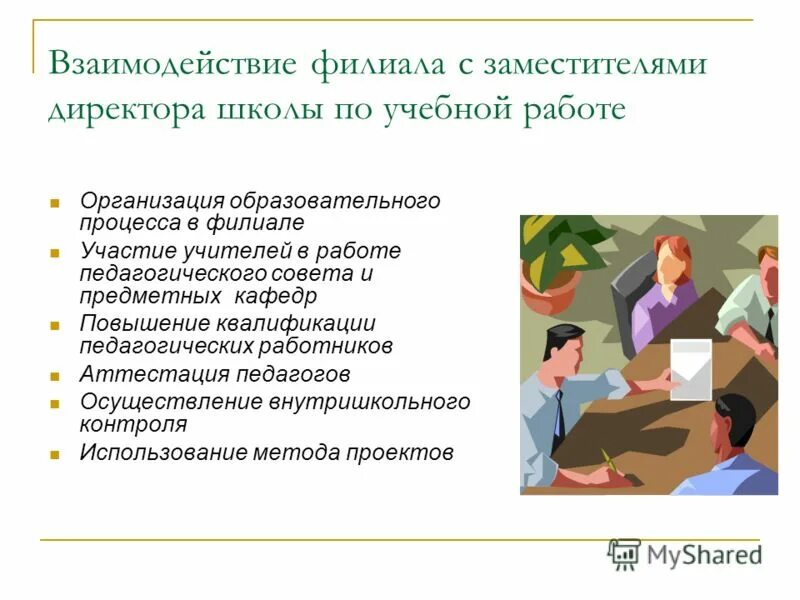 Взаимодействие филиала с заместителями директора школы по учебной работе

- Организация образовательного процесса в филиале
- Участие учителей в работе педагогического совета и предметных кафедр
- Повышение квалификации педагогических работников
- Аттестация педагогов
- Осуществление внутришкольного контроля
- Использование метода проектов

MyShared